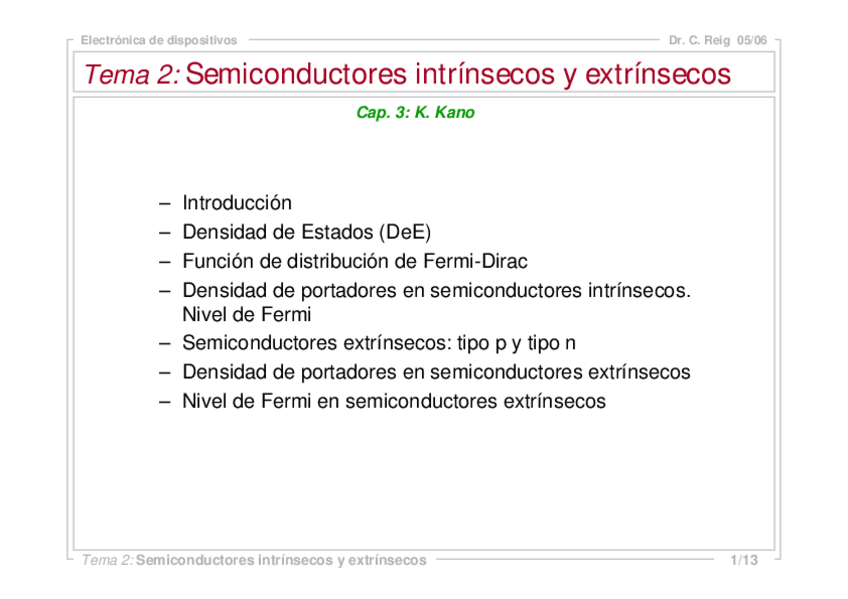 Electrónica de dispositivos

Dr. C. Reig 05/06

Tema 2: Semiconductores intrínsecos y extrínsecos

Cap. 3: K. Kano

– Introducción
– Densidad de Estados (DeE)
– Función de distribución de Fermi-Dirac
– Densidad de portadores en semiconductores intrínsecos. Nivel de Fermi
– Semiconductores extrínsecos: tipo p y tipo n
– Densidad de portadores en semiconductores extrínsecos
– Nivel de Fermi en semiconductores extrínsecos

Tema 2: Semiconductores intrínsecos y extrínsecos

1/13